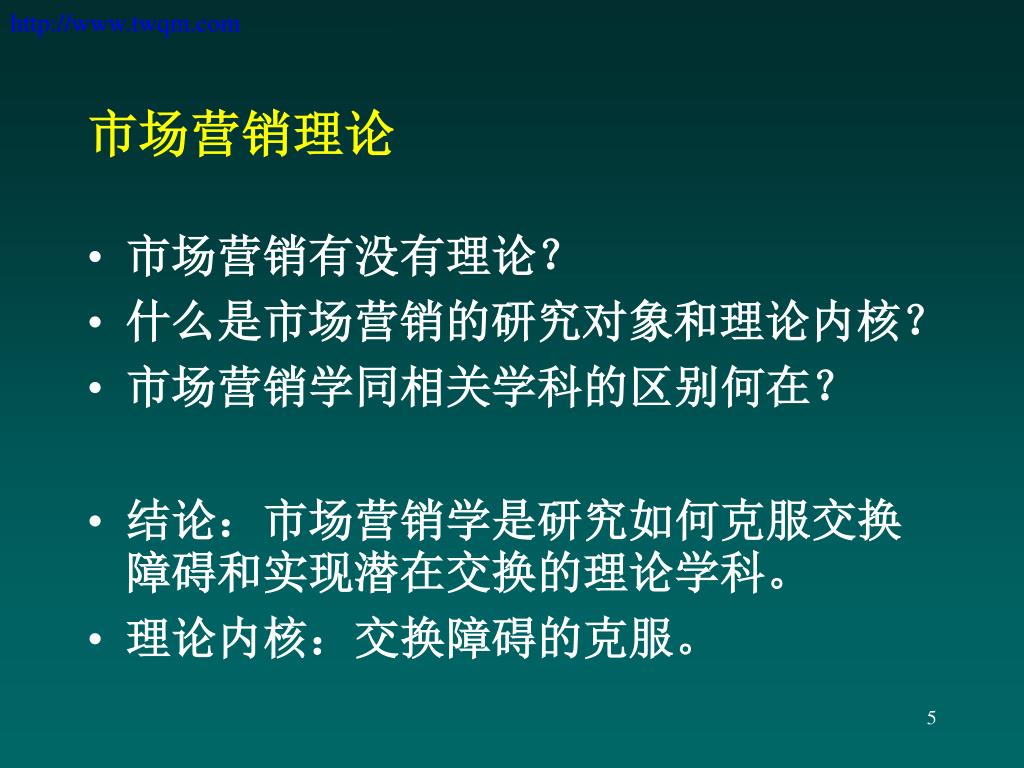 http://www.twqm.com

市场营销理论

• 市场营销有没有理论?
• 什么是市场营销的研究对象和理论内核?
• 市场营销学同相关学科的区别何在?

• 结论：市场营销学是研究如何克服交换障碍和实现潜在交换的理论学科。
• 理论内核：交换障碍的克服。

5